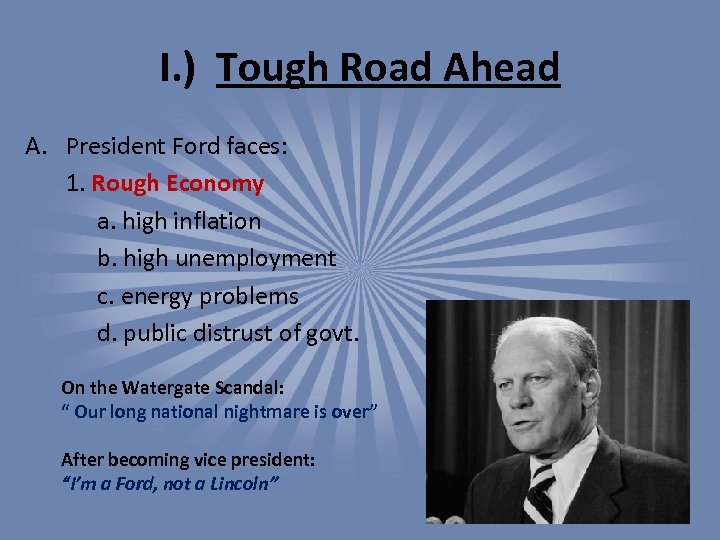 I.) Tough Road Ahead

A. President Ford faces:

1. Rough Economy

a. high inflation

b. high unemployment

c. energy problems

d. public distrust of govt.

On the Watergate Scandal:
" Our long national nightmare is over"

After becoming vice president:
"I'm a Ford, not a Lincoln"